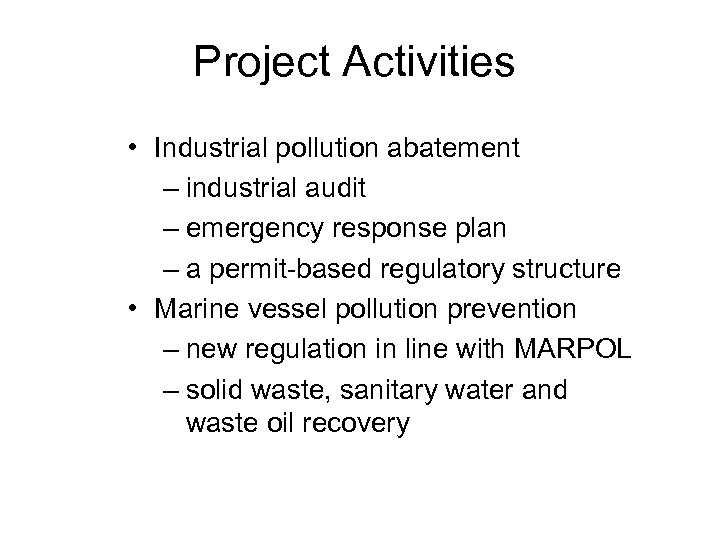 Project Activities

• Industrial pollution abatement
– industrial audit
– emergency response plan
– a permit-based regulatory structure
• Marine vessel pollution prevention
– new regulation in line with MARPOL
– solid waste, sanitary water and waste oil recovery